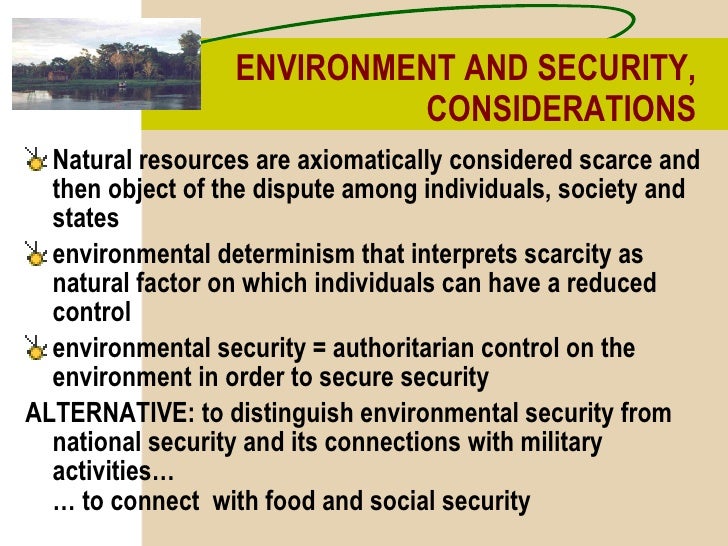 ENVIRONMENT AND SECURITY, CONSIDERATIONS

Natural resources are axiomatically considered scarce and then object of the dispute among individuals, society and states

environmental determinism that interprets scarcity as natural factor on which individuals can have a reduced control

environmental security = authoritarian control on the environment in order to secure security

ALTERNATIVE: to distinguish environmental security from national security and its connections with military activities…
… to connect with food and social security